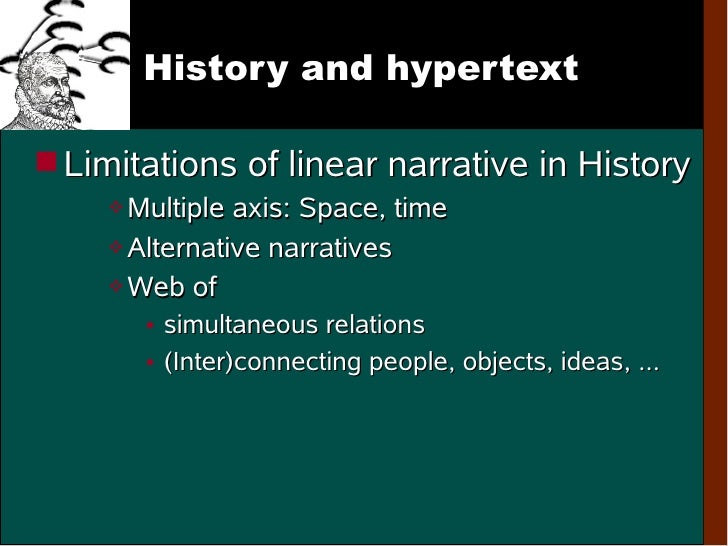 History and hypertext

Limitations of linear narrative in History

Multiple axis: Space, time

Alternative narratives

Web of

simultaneous relations

(Inter)connecting people, objects, ideas, ...